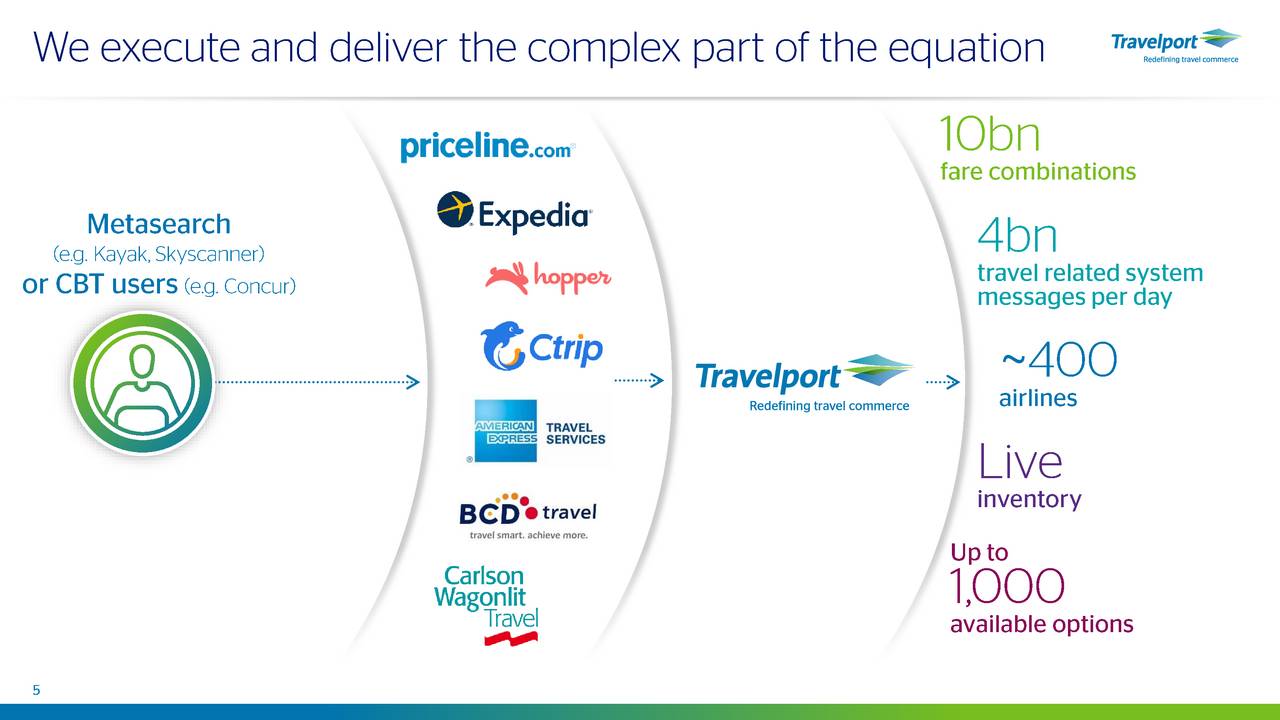 We execute and deliver the complex part of the equation

Travelport
Redefining travel commerce

Metasearch
(e.g. Kayak, Skyscanner)
or CBT users (e.g. Concur)

priceline.com

Expedia

hopper

Ctrip

AMERICAN EXPRESS TRAVEL SERVICES

BCD travel
travel smart. achieve more.

Carlson Wagonlit Travel

Travelport
Redefining travel commerce

10bn
fare combinations

4bn
travel related system messages per day

~400
airlines

Live
inventory

Up to
1,000
available options

5